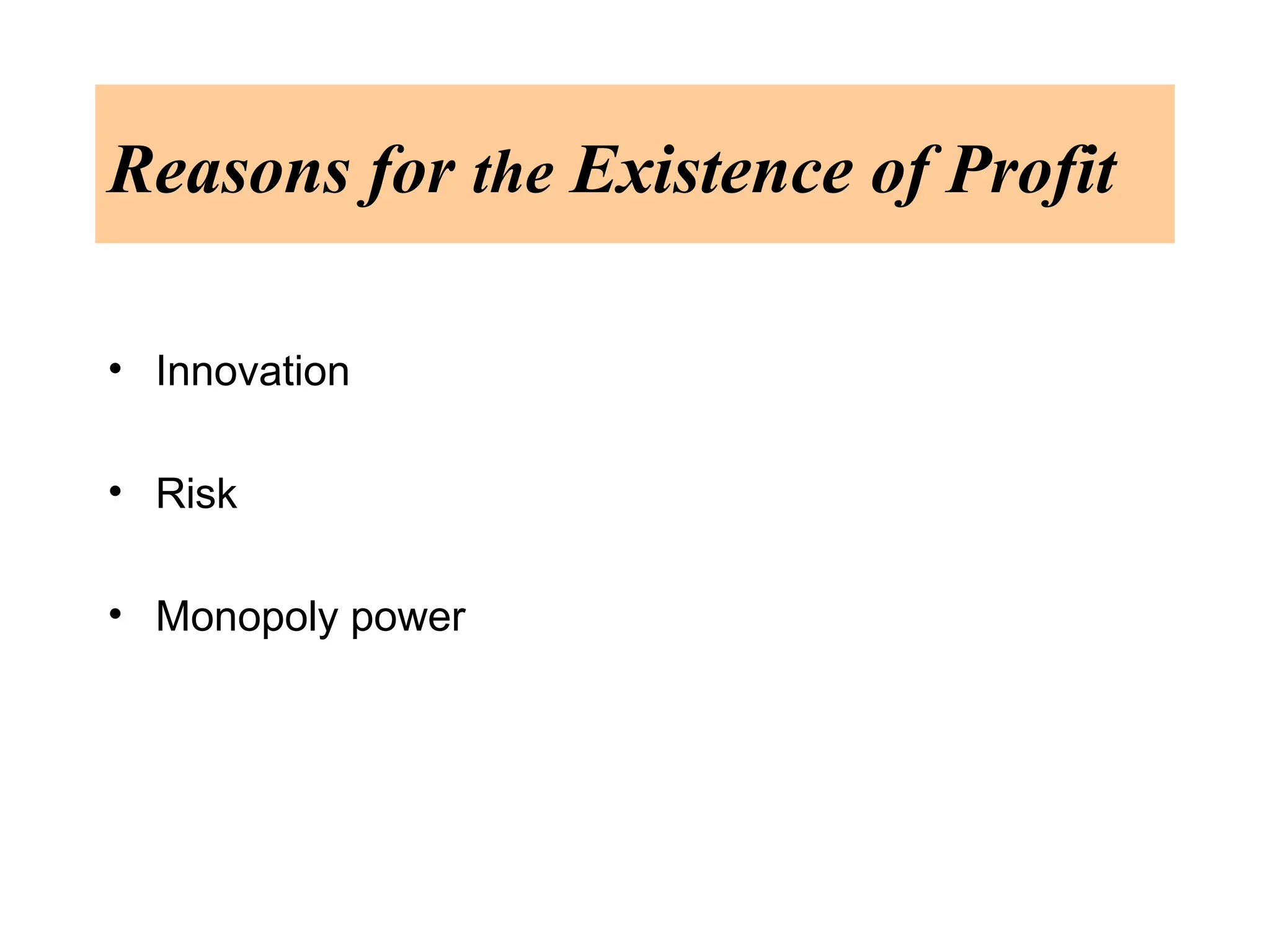 Reasons for the Existence of Profit

• Innovation

• Risk

• Monopoly power